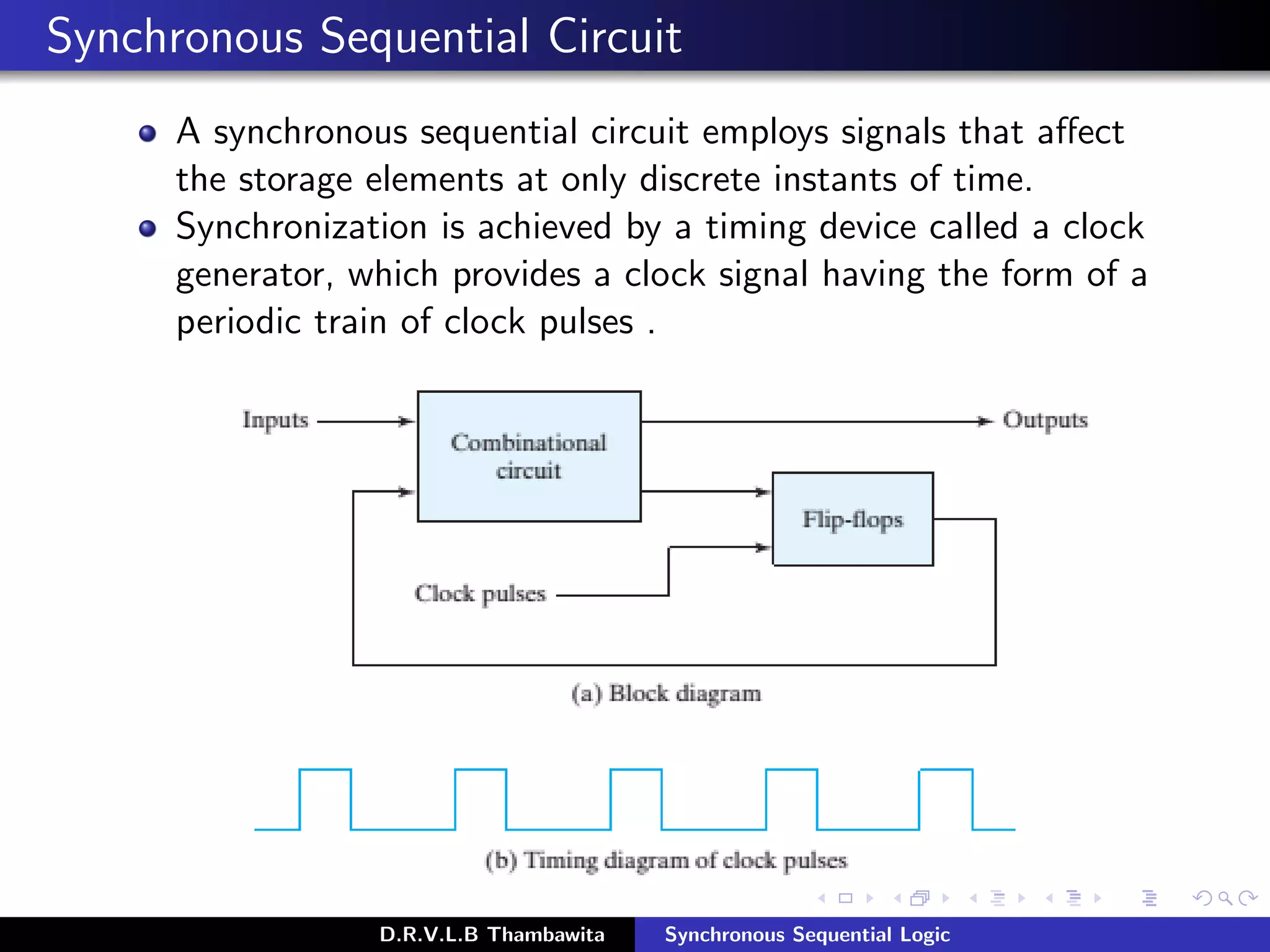 Synchronous Sequential Circuit

A synchronous sequential circuit employs signals that affect the storage elements at only discrete instants of time.

Synchronization is achieved by a timing device called a clock generator, which provides a clock signal having the form of a periodic train of clock pulses .

Inputs

Combinational circuit

Outputs

Flip-flops

Clock pulses

(a) Block diagram

(b) Timing diagram of clock pulses

D.R.V.L.B Thambawita

Synchronous Sequential Logic